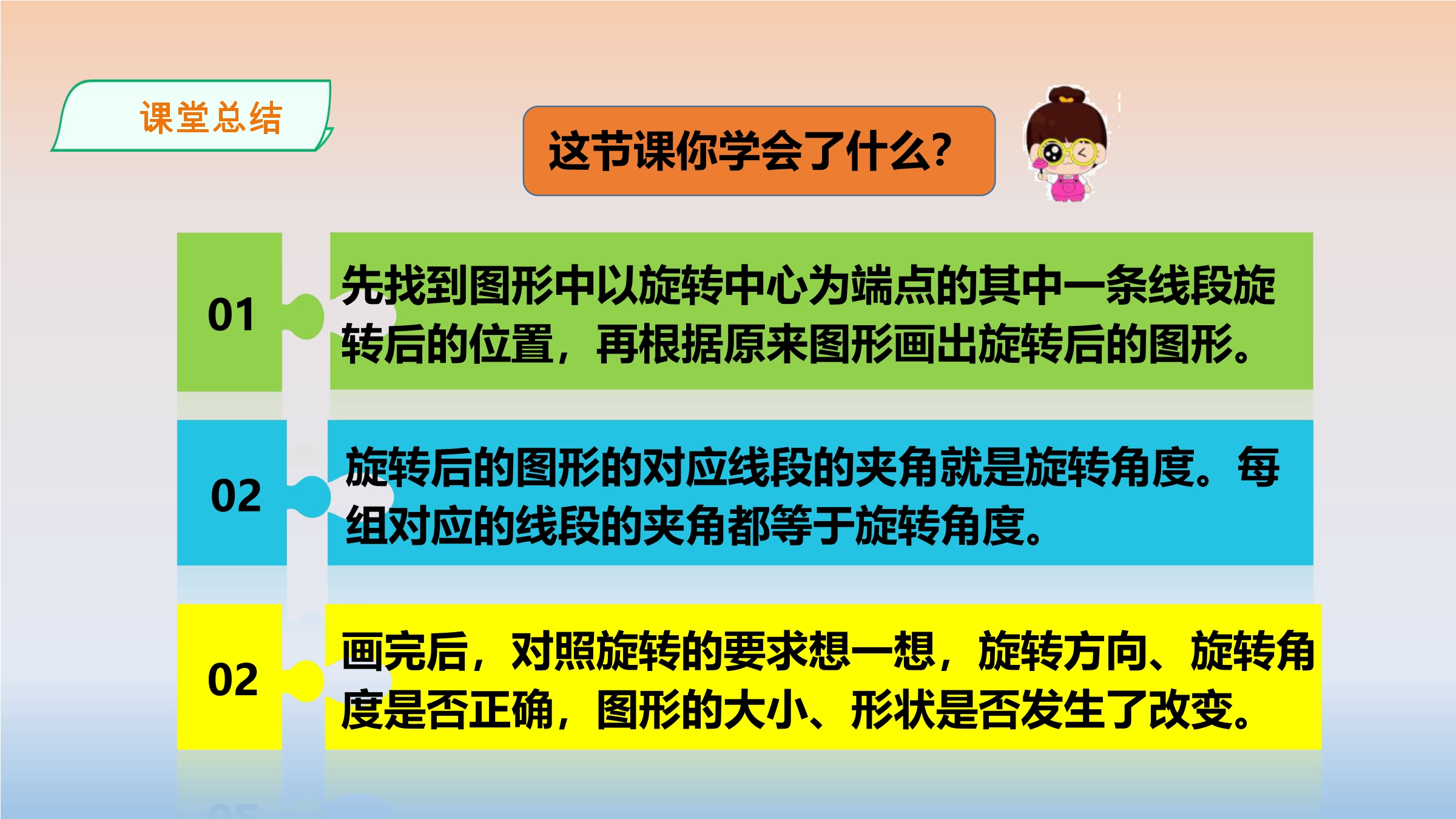 课堂总结

这节课你学会了什么?

01

先找到图形中以旋转中心为端点的其中一条线段旋转后的位置，再根据原来图形画出旋转后的图形。

02

旋转后的图形的对应线段的夹角就是旋转角度。每组对应的线段的夹角都等于旋转角度。

02

画完后，对照旋转的要求想一想，旋转方向、旋转角度是否正确，图形的大小、形状是否发生了改变。